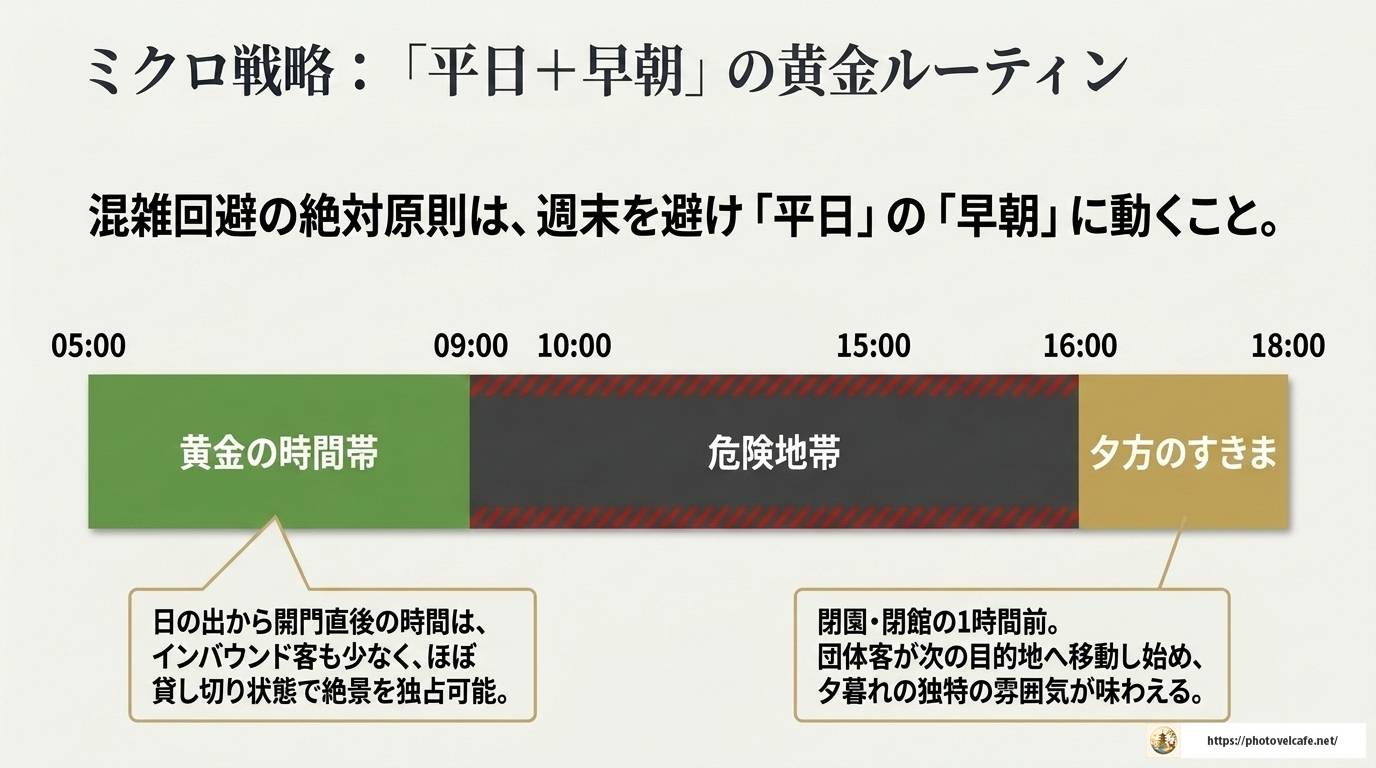 ミクロ戦略：「平日＋早朝」の黄金ルーティン

混雑回避の絶対原則は、週末を避け「平日」の「早朝」に動くこと。

05:00 09:00 10:00 15:00 16:00 18:00

黄金の時間帯

危険地帯

夕方のすきま

日の出から開門直後の時間は、インバウンド客も少なく、ほぼ貸し切り状態で絶景を独占可能。

閉園・閉館の1時間前。団体客が次の目的地へ移動し始め、夕暮れの独特の雰囲気が味わえる。

https://photovelcafe.net/